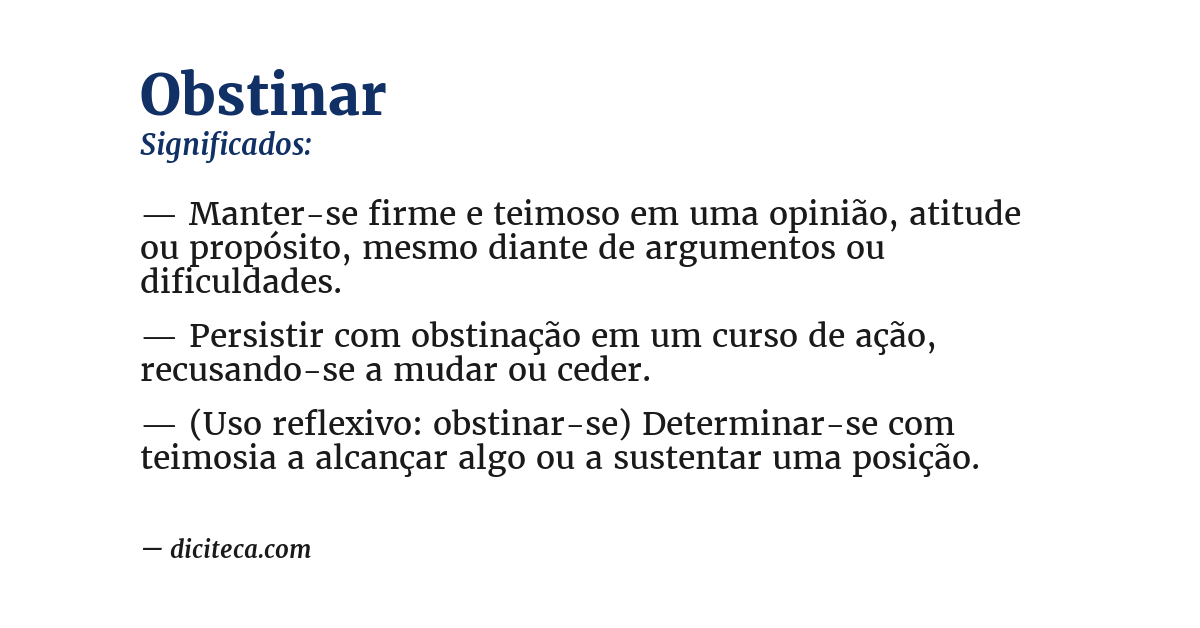 Obstinar
Significados:

— Manter-se firme e teimoso em uma opinião, atitude ou propósito, mesmo diante de argumentos ou dificuldades.

— Persistir com obstinação em um curso de ação, recusando-se a mudar ou ceder.

— (Uso reflexivo: obstinar-se) Determinar-se com teimosia a alcançar algo ou a sustentar uma posição.

— diciteca.com